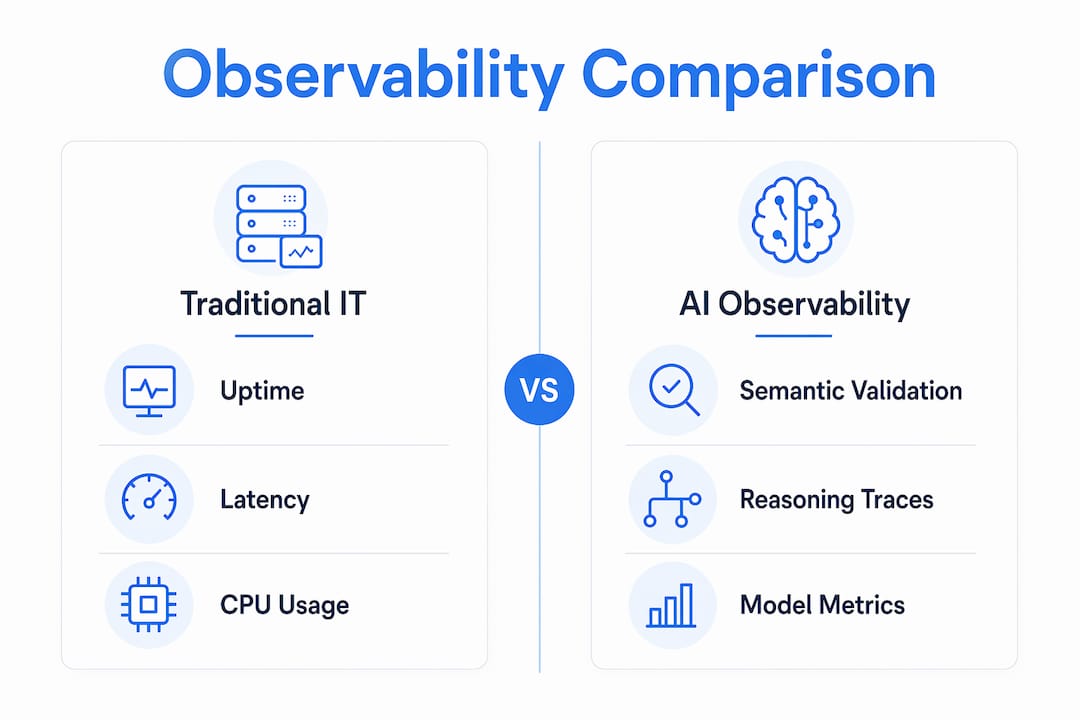 Observability Comparison

Traditional IT

Uptime

Latency

CPU Usage

VS

AI Observability

Semantic Validation

Reasoning Traces

Model Metrics